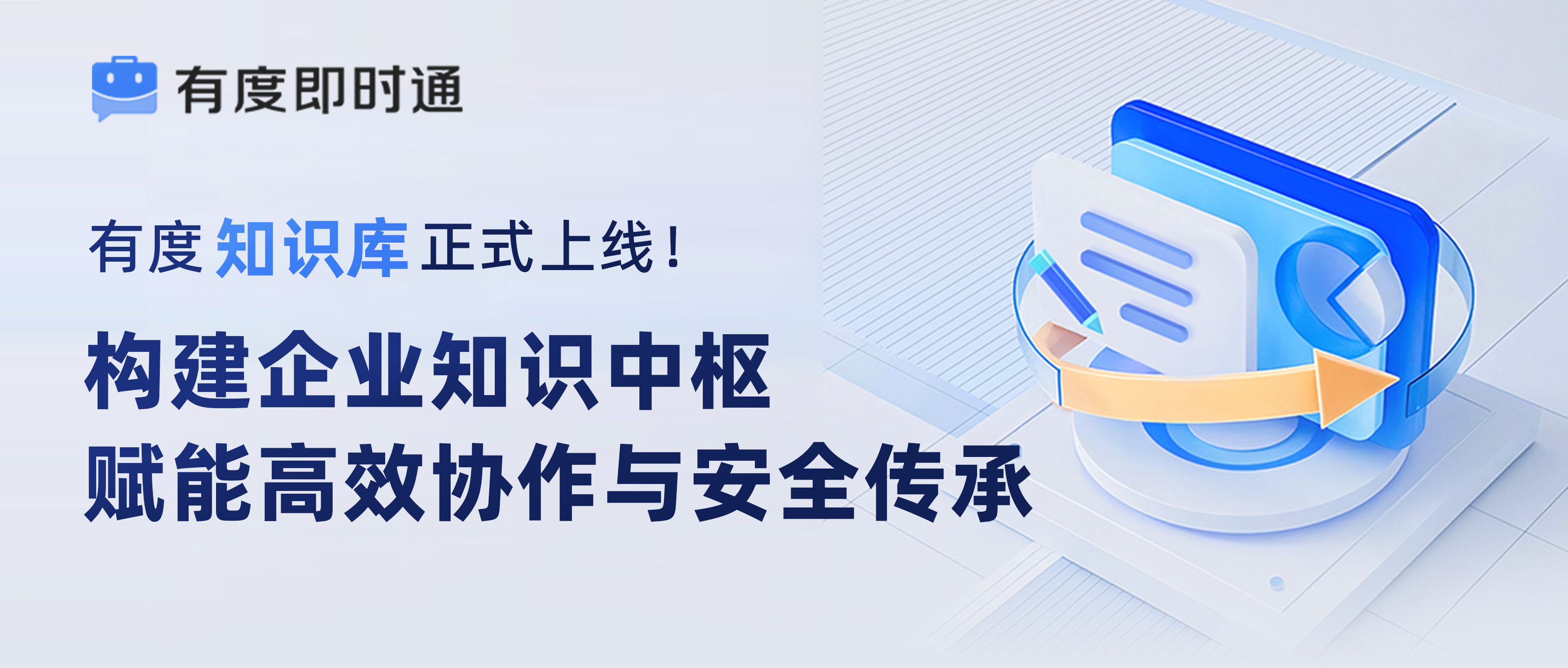 有度即时通

有度 知识库 正式上线！

构建企业知识中枢
赋能高效协作与安全传承